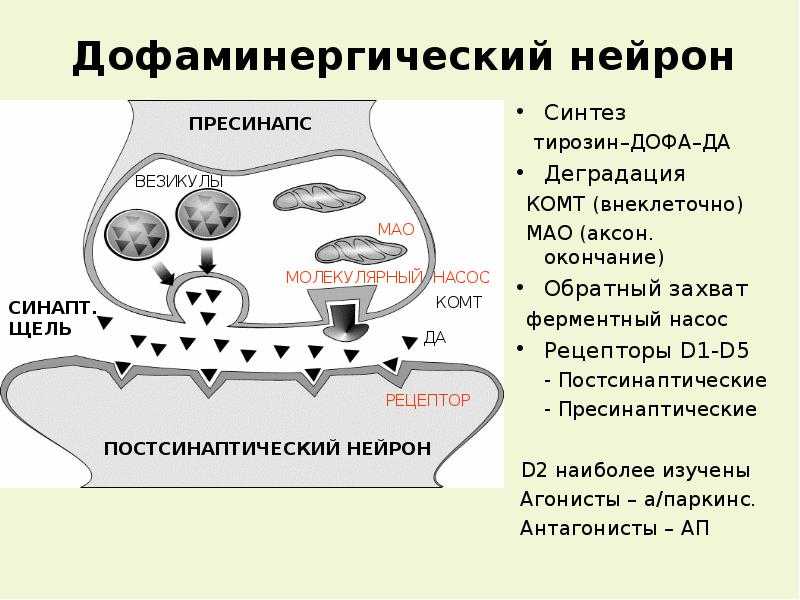 Дофаминергический нейрон

ПРЕСИНАПС

ВЕЗИКУЛЫ

МАО

МОЛЕКУЛЯРНЫЙ НАСОС

КОМТ

СИНАПТ. ЩЕЛЬ

ДА

РЕЦЕПТОР

ПОСТСИНАПТИЧЕСКИЙ НЕЙРОН

• Синтез
тирозин–ДОФА–ДА
• Деградация
КОМТ (внеклеточно)
МАО (аксон. окончание)
• Обратный захват
ферментный насос
• Рецепторы D1-D5
- Постсинаптические
- Пресинаптические

D2 наиболее изучены
Агонисты – а/паркинс.
Антагонисты – АП